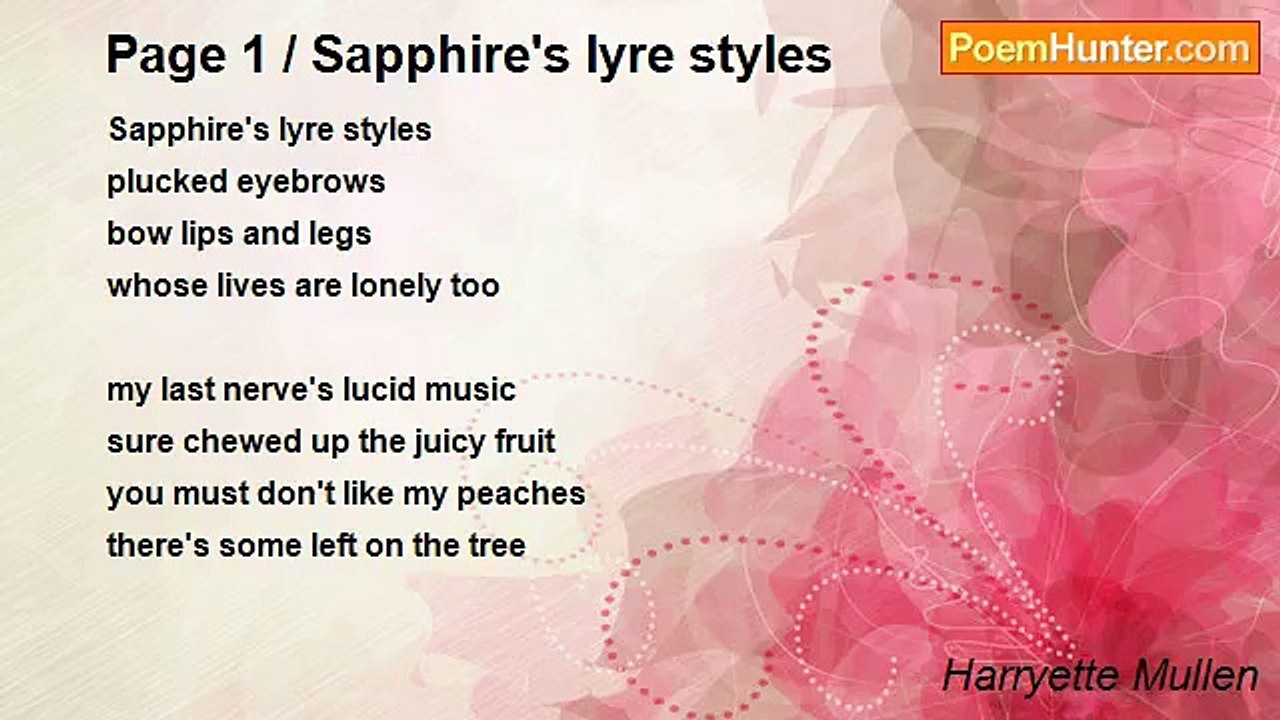 Page 1 / Sapphire's lyre styles

PoemHunter.com

Sapphire's lyre styles
plucked eyebrows
bow lips and legs
whose lives are lonely too

my last nerve's lucid music
sure chewed up the juicy fruit
you must don't like my peaches
there's some left on the tree

Harryette Mullen